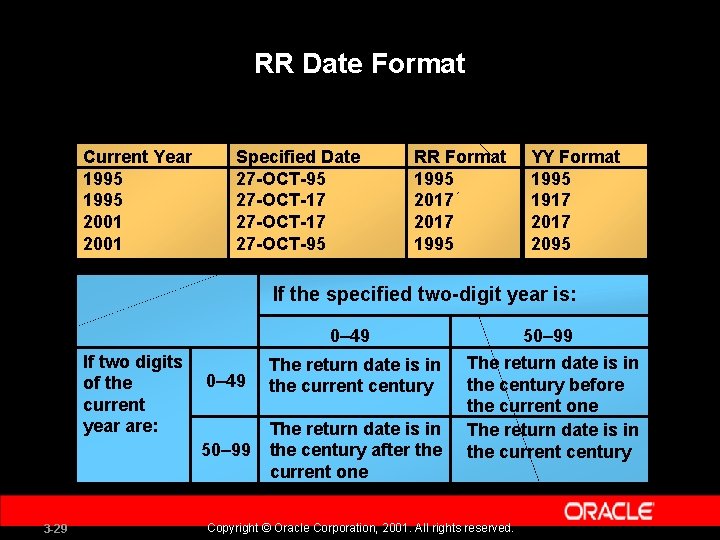 RR Date Format

| Current Year | Specified Date | RR Format | YY Format |
|---|---|---|---|
| 1995 | 27-OCT-95 | 1995 | 1995 |
| 1995 | 27-OCT-17 | 2017 | 1917 |
| 2001 | 27-OCT-17 | 2017 | 2017 |
| 2001 | 27-OCT-95 | 1995 | 2095 |

| | | If the specified two-digit year is: | |
|---|---|---|---|
| | | 0–49 | 50–99 |
| If two digits of the current year are: | 0–49 | The return date is in the current century | The return date is in the century before the current one |
| | 50–99 | The return date is in the century after the current one | The return date is in the current century |

ORACLE

3-29 Copyright © Oracle Corporation, 2001. All rights reserved.